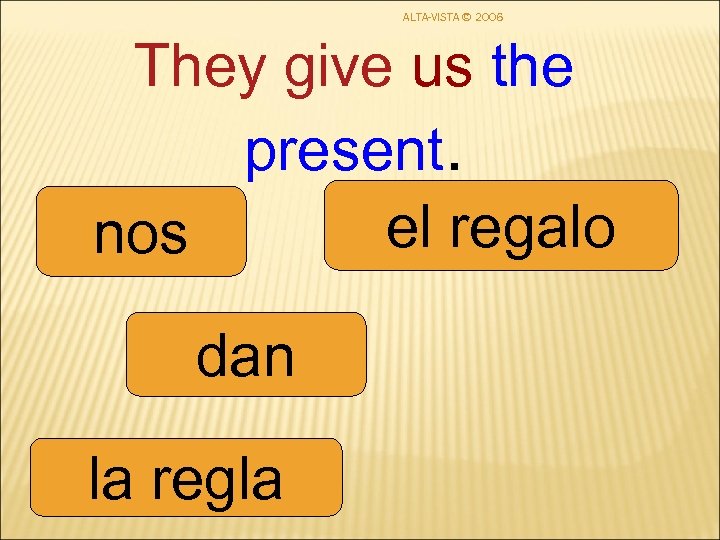 ALTA-VISTA © 2006

They give us the present.

nos

el regalo

dan

la regla